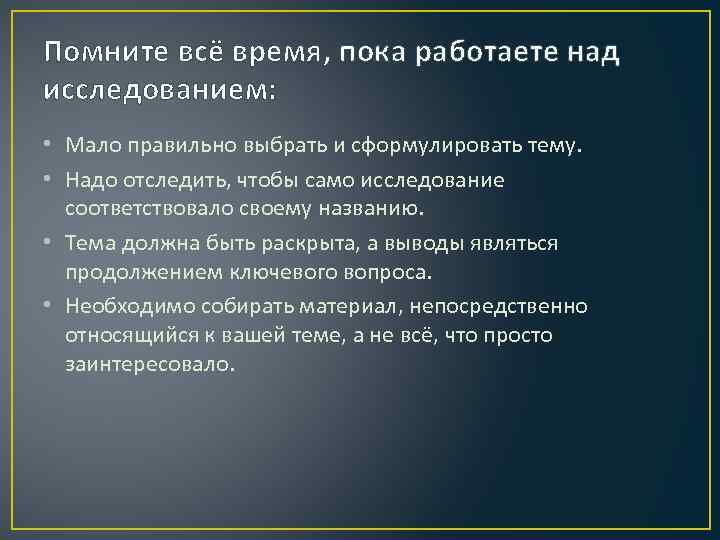 Помните всё время, пока работаете над исследованием:

• Мало правильно выбрать и сформулировать тему.
• Надо отследить, чтобы само исследование соответствовало своему названию.
• Тема должна быть раскрыта, а выводы являться продолжением ключевого вопроса.
• Необходимо собирать материал, непосредственно относящийся к вашей теме, а не всё, что просто заинтересовало.